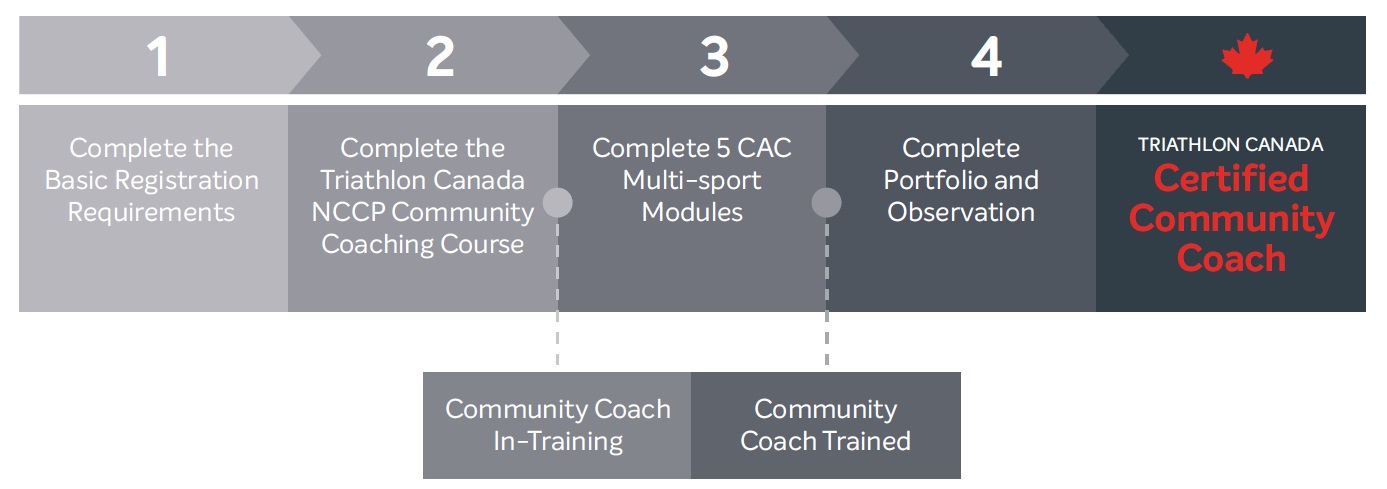 1

2

3

4

Complete the Basic Registration Requirements

Complete the Triathlon Canada NCCP Community Coaching Course

Complete 5 CAC Multi-sport Modules

Complete Portfolio and Observation

TRIATHLON CANADA
Certified Community Coach

Community Coach In-Training

Community Coach Trained